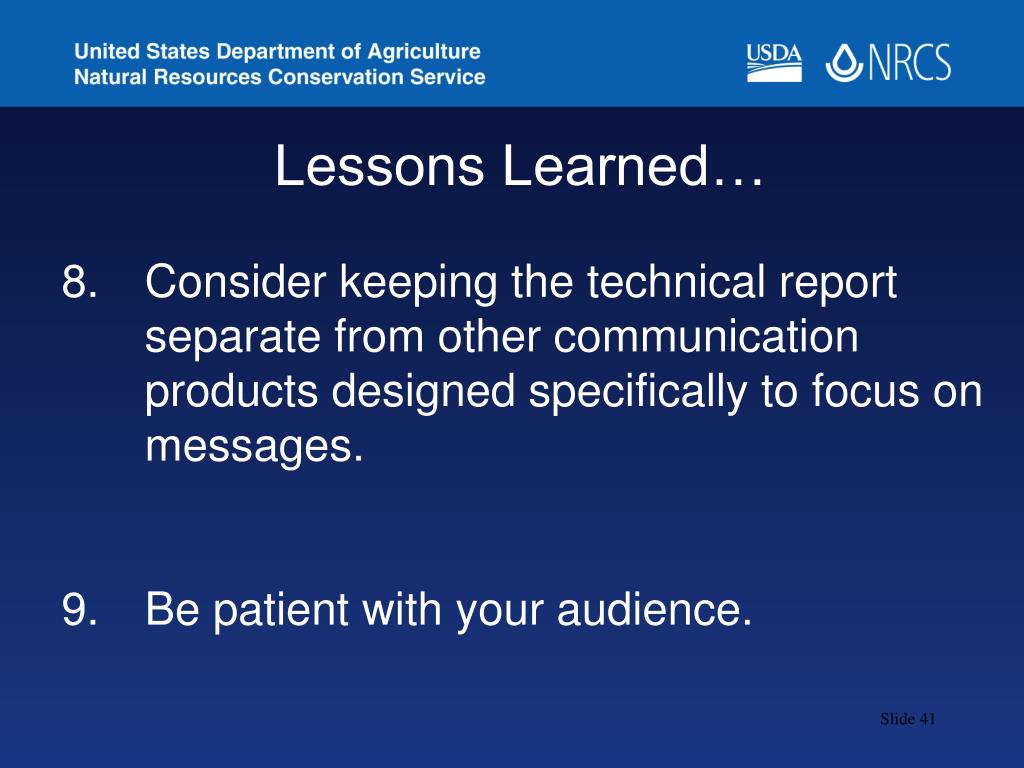 United States Department of Agriculture
Natural Resources Conservation Service

USDA NRCS

Lessons Learned…

8. Consider keeping the technical report separate from other communication products designed specifically to focus on messages.

9. Be patient with your audience.

Slide 41